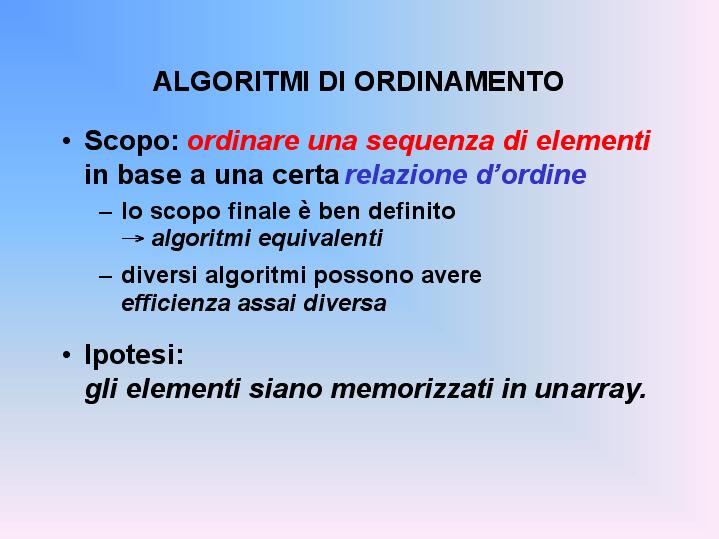 ALGORITMI DI ORDINAMENTO

• Scopo: ordinare una sequenza di elementi in base a una certa relazione d'ordine

– lo scopo finale è ben definito → algoritmi equivalenti

– diversi algoritmi possono avere efficienza assai diversa

• Ipotesi: gli elementi siano memorizzati in unarray.